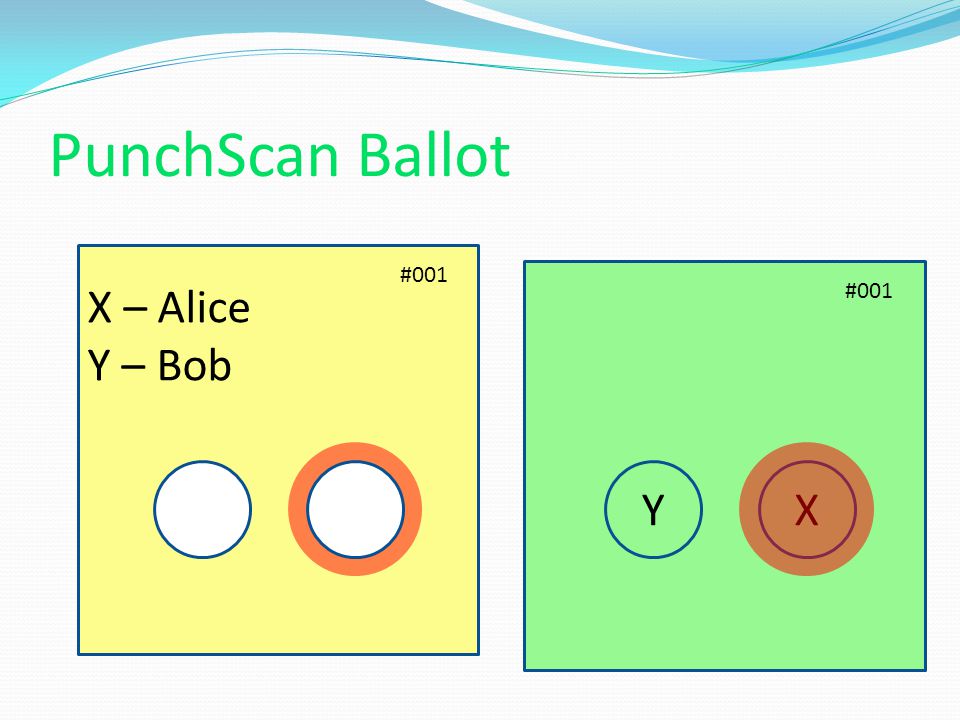 PunchScan Ballot

#001

X – Alice
Y – Bob

#001

Y

X